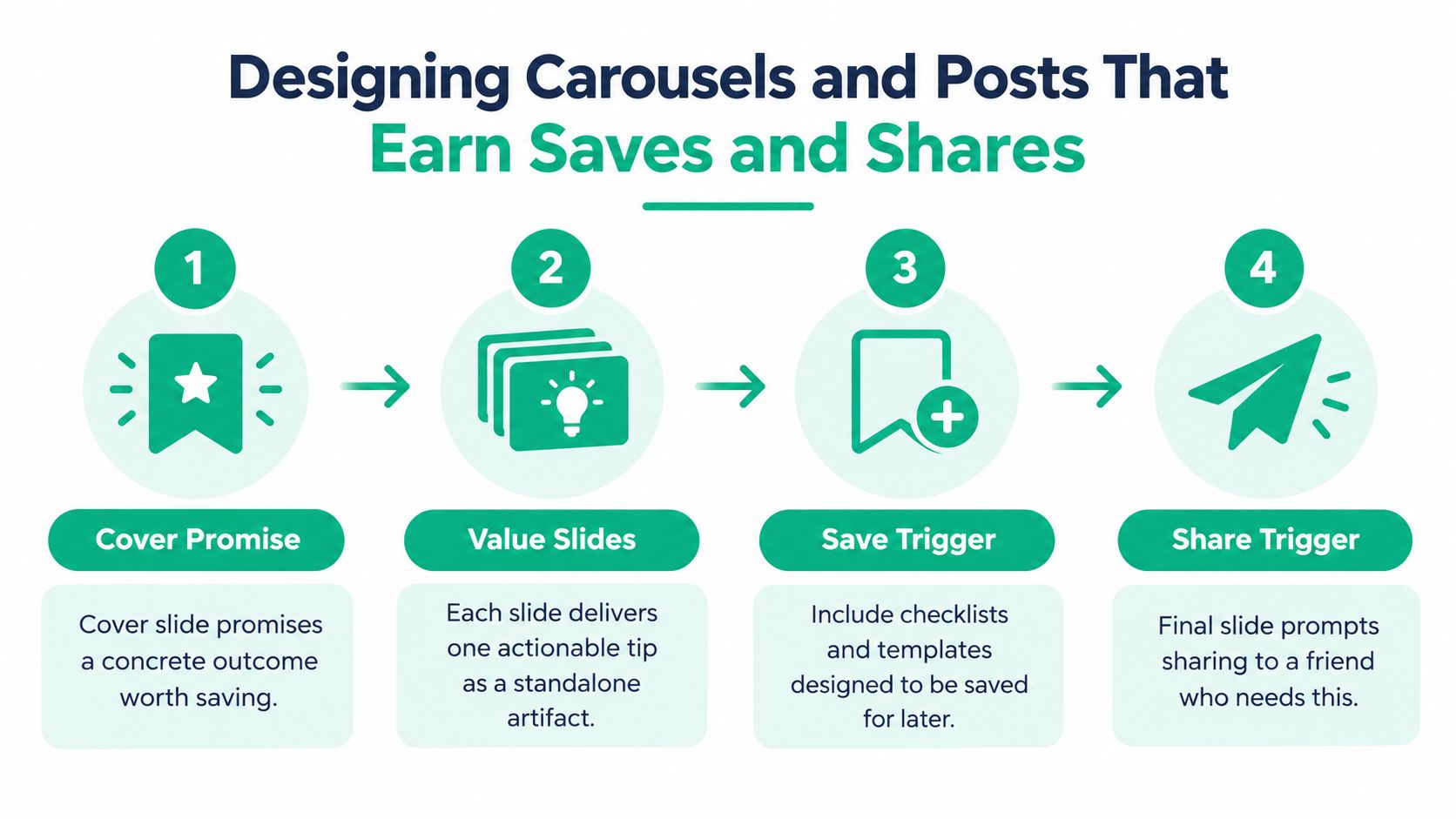 Designing Carousels and Posts That
Earn Saves and Shares

1
Cover Promise
Cover slide promises a concrete outcome worth saving.

2
Value Slides
Each slide delivers one actionable tip as a standalone artifact.

3
Save Trigger
Include checklists and templates designed to be saved for later.

4
Share Trigger
Final slide prompts sharing to a friend who needs this.